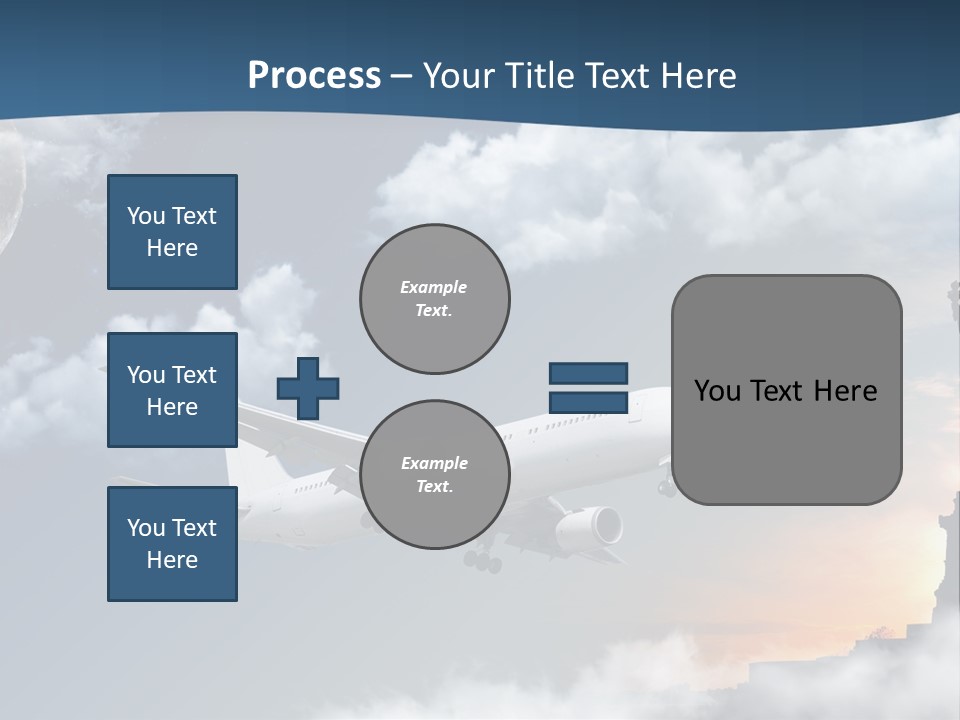 Process – Your Title Text Here

You Text Here

You Text Here

You Text Here

Example Text.

Example Text.

You Text Here